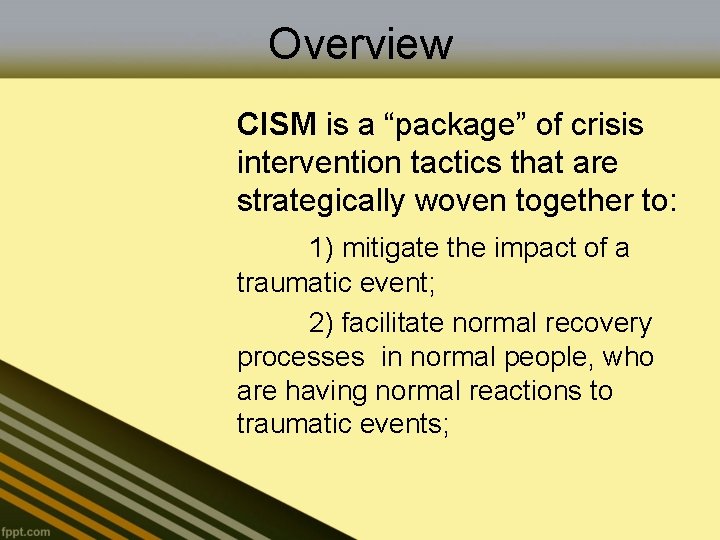 Overview

CISM is a "package" of crisis intervention tactics that are strategically woven together to:

1) mitigate the impact of a traumatic event;

2) facilitate normal recovery processes in normal people, who are having normal reactions to traumatic events;

fppt.com